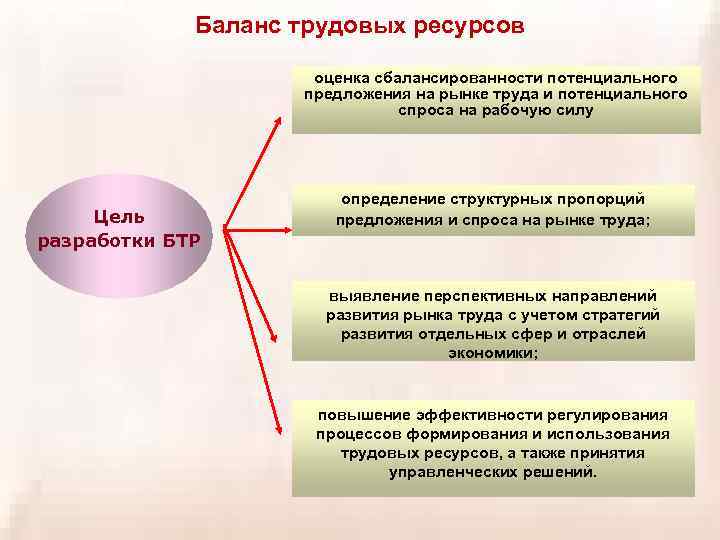 Баланс трудовых ресурсов

Цель разработки БТР

оценка сбалансированности потенциального предложения на рынке труда и потенциального спроса на рабочую силу

определение структурных пропорций предложения и спроса на рынке труда;

выявление перспективных направлений развития рынка труда с учетом стратегий развития отдельных сфер и отраслей экономики;

повышение эффективности регулирования процессов формирования и использования трудовых ресурсов, а также принятия управленческих решений.